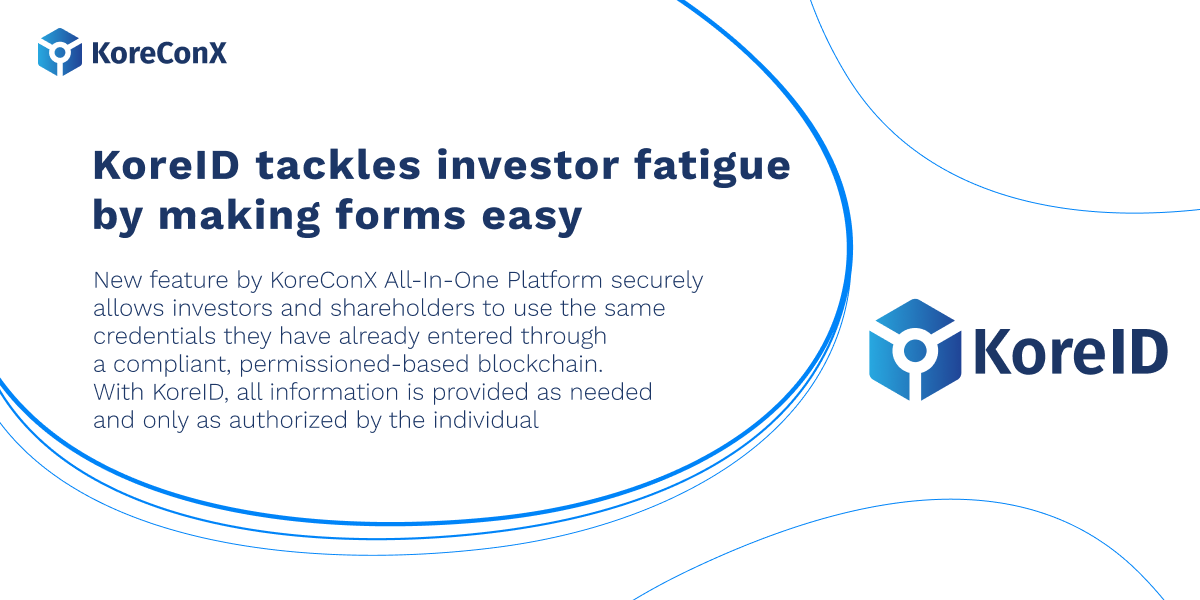 KoreConX

KoreID tackles investor fatigue by making forms easy

New feature by KoreConX All-In-One Platform securely allows investors and shareholders to use the same credentials they have already entered through a compliant, permissioned-based blockchain. With KoreID, all information is provided as needed and only as authorized by the individual

KoreID